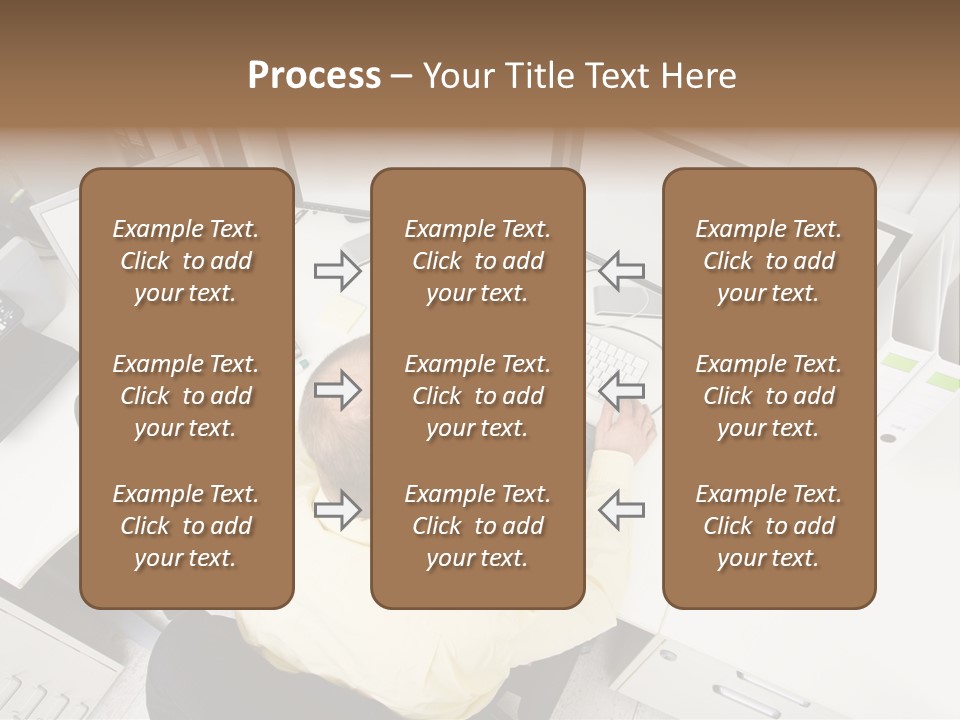 Process – Your Title Text Here

Example Text. Click to add your text.

Example Text. Click to add your text.

Example Text. Click to add your text.

Example Text. Click to add your text.

Example Text. Click to add your text.

Example Text. Click to add your text.

Example Text. Click to add your text.

Example Text. Click to add your text.

Example Text. Click to add your text.